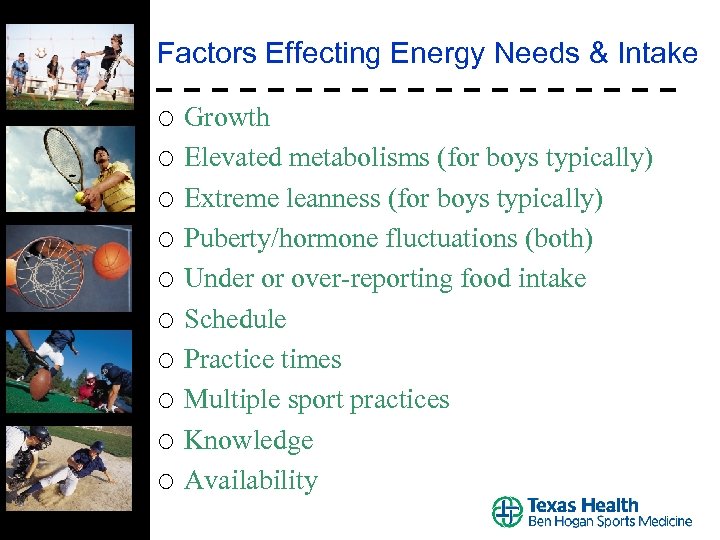 Factors Effecting Energy Needs & Intake

○ Growth
○ Elevated metabolisms (for boys typically)
○ Extreme leanness (for boys typically)
○ Puberty/hormone fluctuations (both)
○ Under or over-reporting food intake
○ Schedule
○ Practice times
○ Multiple sport practices
○ Knowledge
○ Availability

Texas Health
Ben Hogan Sports Medicine